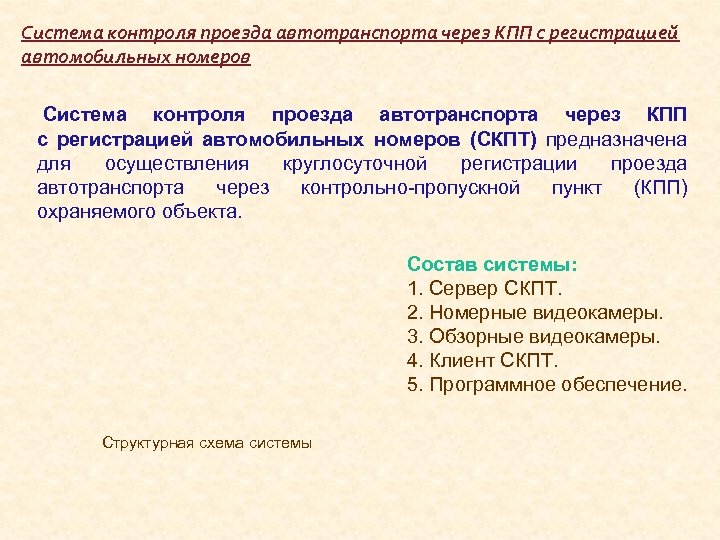 Система контроля проезда автотранспорта через КПП с регистрацией автомобильных номеров

Система контроля проезда автотранспорта через КПП с регистрацией автомобильных номеров (СКПТ) предназначена для осуществления круглосуточной регистрации проезда автотранспорта через контрольно-пропускной пункт (КПП) охраняемого объекта.

Состав системы:
1. Сервер СКПТ.
2. Номерные видеокамеры.
3. Обзорные видеокамеры.
4. Клиент СКПТ.
5. Программное обеспечение.

Структурная схема системы